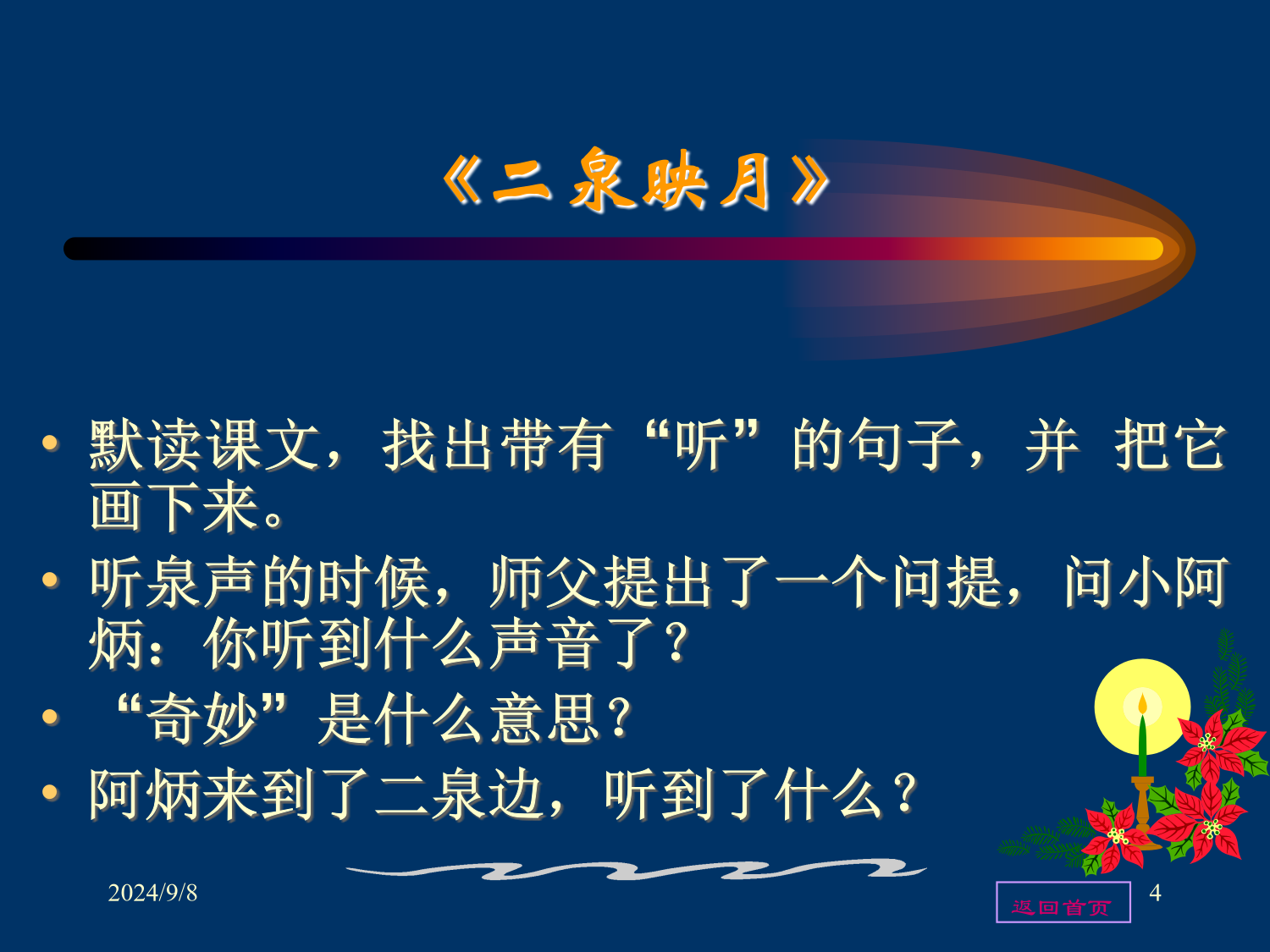 《二泉映月》

• 默读课文，找出带有“听”的句子，并 把它画下来。
• 听泉声的时候，师父提出了一个问提，问小阿炳：你听到什么声音了？
• “奇妙”是什么意思？
• 阿炳来到了二泉边，听到了什么？

2024/9/8

返回首页

4